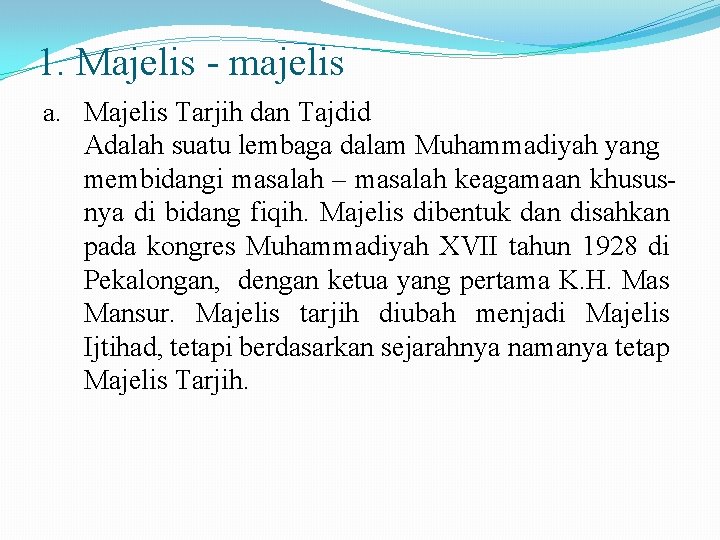 1. Majelis - majelis

a. Majelis Tarjih dan Tajdid
Adalah suatu lembaga dalam Muhammadiyah yang membidangi masalah – masalah keagamaan khususnya di bidang fiqih. Majelis dibentuk dan disahkan pada kongres Muhammadiyah XVII tahun 1928 di Pekalongan, dengan ketua yang pertama K.H. Mas Mansur. Majelis tarjih diubah menjadi Majelis Ijtihad, tetapi berdasarkan sejarahnya namanya tetap Majelis Tarjih.